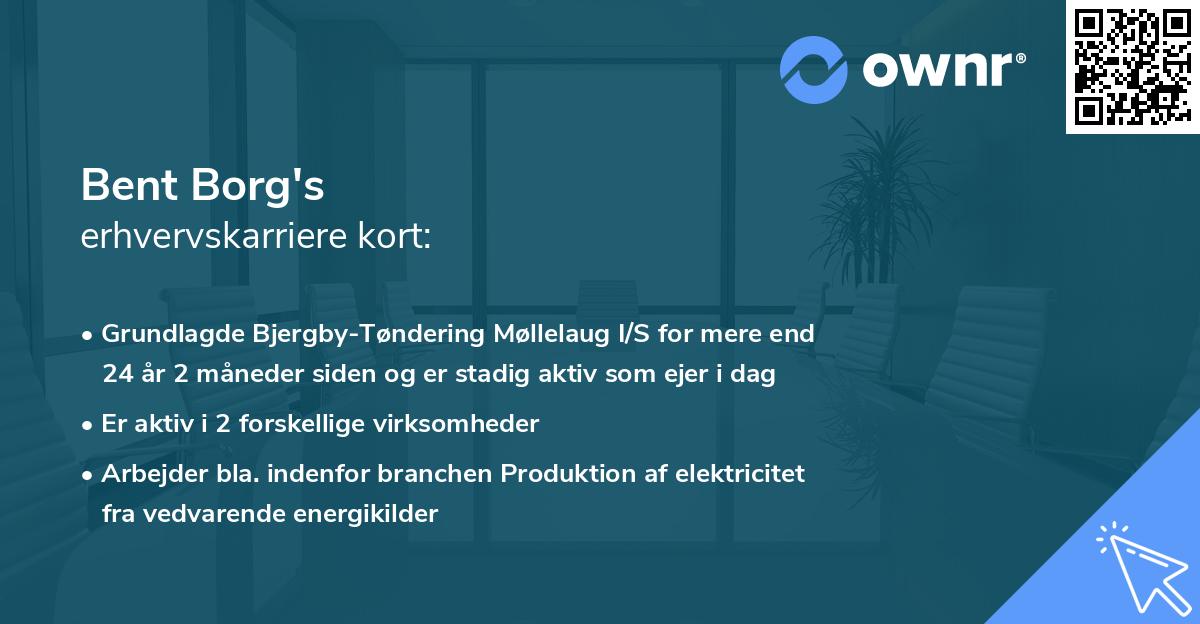 ownr®

Bent Borg's
erhvervskarriere kort:

• Grundlagde Bjergby-Tøndering Møllelaug I/S for mere end 24 år 2 måneder siden og er stadig aktiv som ejer i dag
• Er aktiv i 2 forskellige virksomheder
• Arbejder bla. indenfor branchen Produktion af elektricitet fra vedvarende energikilder